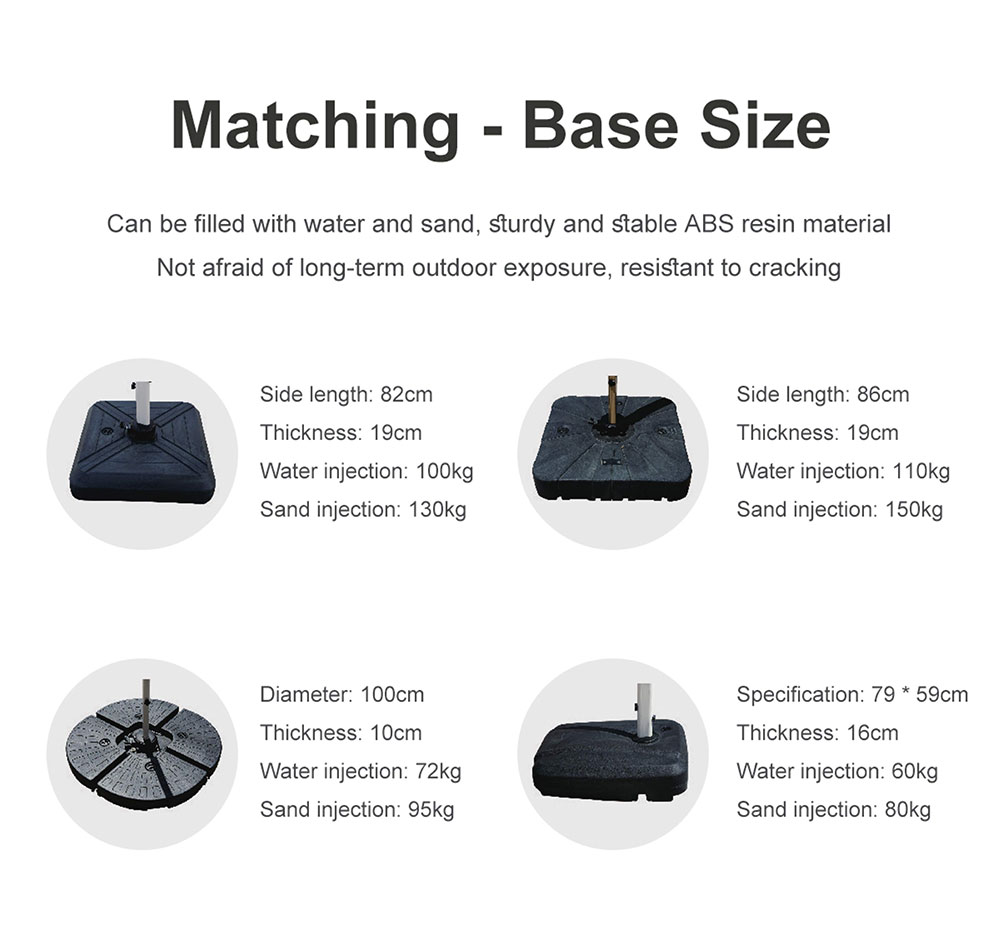 Matching - Base Size

Can be filled with water and sand, sturdy and stable ABS resin material
Not afraid of long-term outdoor exposure, resistant to cracking

Side length: 82cm
Thickness: 19cm
Water injection: 100kg
Sand injection: 130kg

Side length: 86cm
Thickness: 19cm
Water injection: 110kg
Sand injection: 150kg

Diameter: 100cm
Thickness: 10cm
Water injection: 72kg
Sand injection: 95kg

Specification: 79 * 59cm
Thickness: 16cm
Water injection: 60kg
Sand injection: 80kg